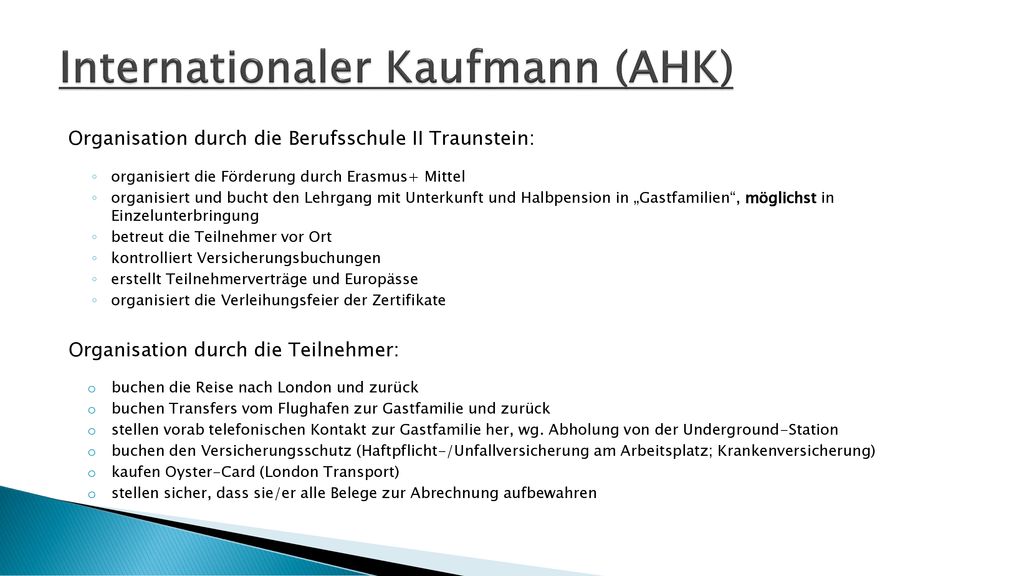 Internationaler Kaufmann (AHK)

Organisation durch die Berufsschule II Traunstein:

◦ organisiert die Förderung durch Erasmus+ Mittel
◦ organisiert und bucht den Lehrgang mit Unterkunft und Halbpension in „Gastfamilien“, möglichst in Einzelunterbringung
◦ betreut die Teilnehmer vor Ort
◦ kontrolliert Versicherungsbuchungen
◦ erstellt Teilnehmerverträge und Europässe
◦ organisiert die Verleihungsfeier der Zertifikate

Organisation durch die Teilnehmer:

o buchen die Reise nach London und zurück
o buchen Transfers vom Flughafen zur Gastfamilie und zurück
o stellen vorab telefonischen Kontakt zur Gastfamilie her, wg. Abholung von der Underground-Station
o buchen den Versicherungsschutz (Haftpflicht-/Unfallversicherung am Arbeitsplatz; Krankenversicherung)
o kaufen Oyster-Card (London Transport)
o stellen sicher, dass sie/er alle Belege zur Abrechnung aufbewahren